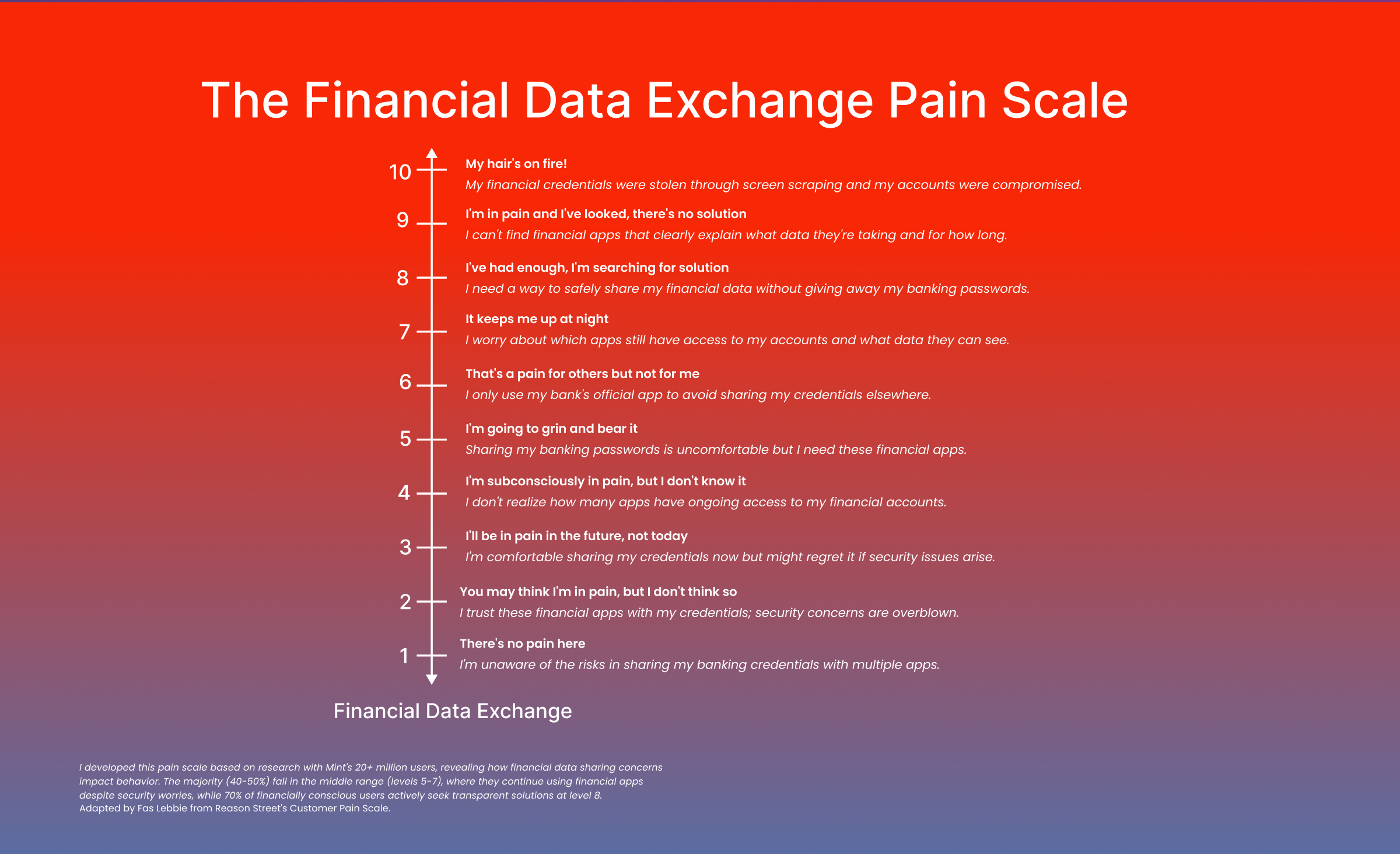 The Financial Data Exchange Pain Scale

10 My hair's on fire!
My financial credentials were stolen through screen scraping and my accounts were compromised.

9 I'm in pain and I've looked, there's no solution
I can't find financial apps that clearly explain what data they're taking and for how long.

8 I've had enough, I'm searching for solution
I need a way to safely share my financial data without giving away my banking passwords.

7 It keeps me up at night
I worry about which apps still have access to my accounts and what data they can see.

6 That's a pain for others but not for me
I only use my bank's official app to avoid sharing my credentials elsewhere.

5 I'm going to grin and bear it
Sharing my banking passwords is uncomfortable but I need these financial apps.

4 I'm subconsciously in pain, but I don't know it
I don't realize how many apps have ongoing access to my financial accounts.

3 I'll be in pain in the future, not today
I'm comfortable sharing my credentials now but might regret it if security issues arise.

2 You may think I'm in pain, but I don't think so
I trust these financial apps with my credentials; security concerns are overblown.

1 There's no pain here
I'm unaware of the risks in sharing my banking credentials with multiple apps.

Financial Data Exchange

I developed this pain scale based on research with Mint's 20+ million users, revealing how financial data sharing concerns impact behavior. The majority (40-50%) fall in the middle range (levels 5-7), where they continue using financial apps despite security worries, while 70% of financially conscious users actively seek transparent solutions at level 8.
Adapted by Fas Lebbie from Reason Street's Customer Pain Scale.